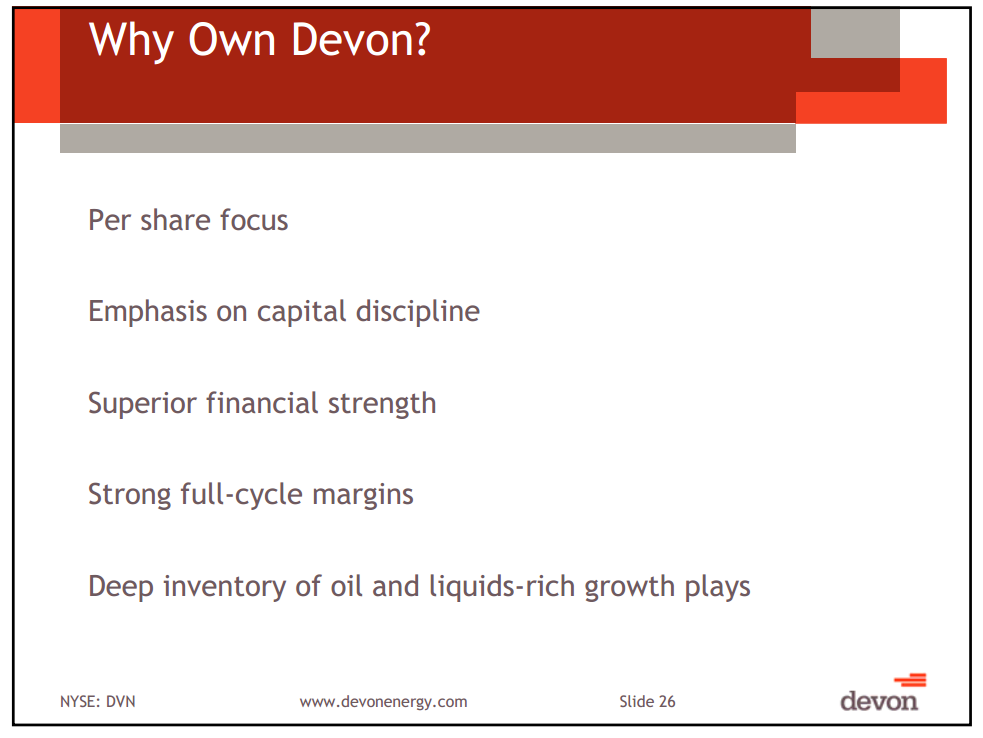 Why Own Devon?

Per share focus

Emphasis on capital discipline

Superior financial strength

Strong full-cycle margins

Deep inventory of oil and liquids-rich growth plays

NYSE: DVN www.devonenergy.com Slide 26

devon